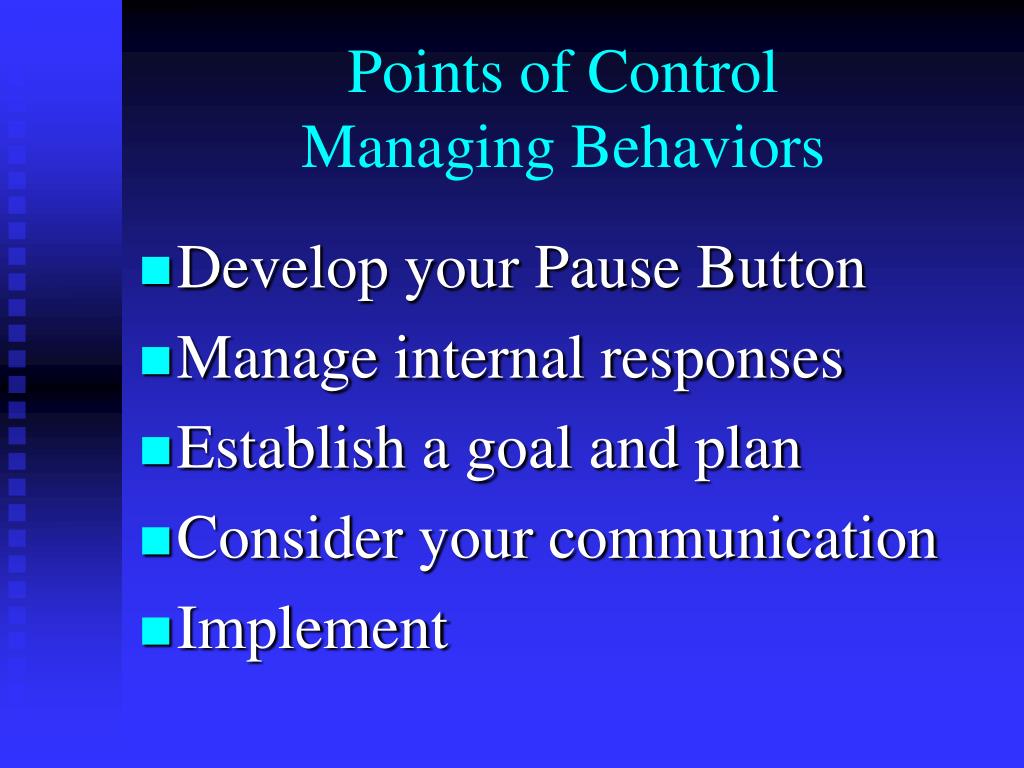 Points of Control
Managing Behaviors

Develop your Pause Button
Manage internal responses
Establish a goal and plan
Consider your communication
Implement